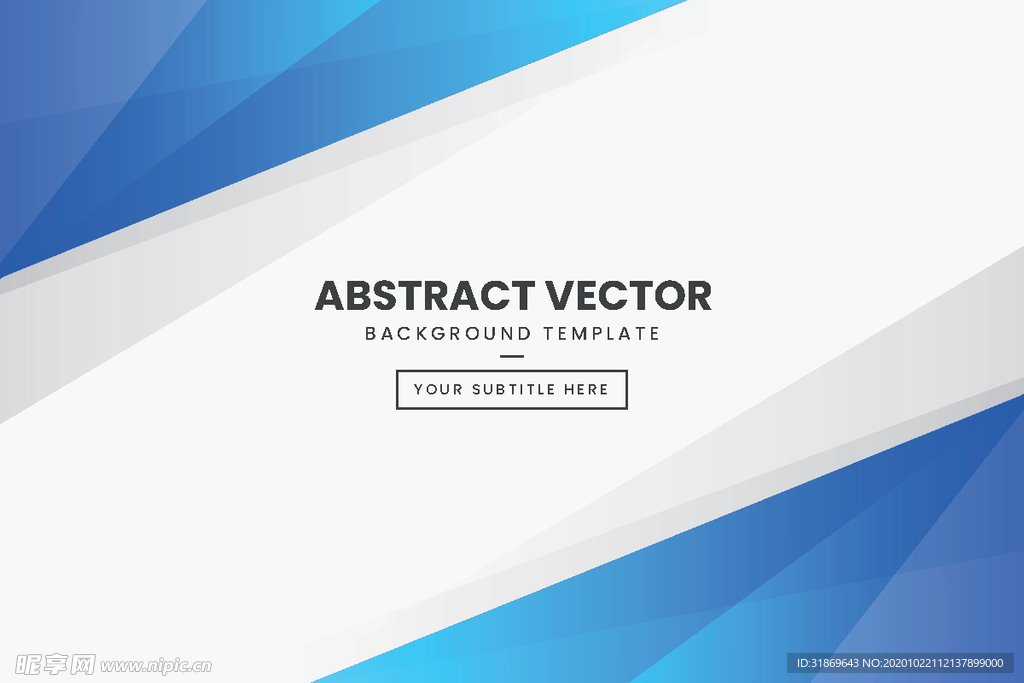 ABSTRACT VECTOR
BACKGROUND TEMPLATE

YOUR SUBTITLE HERE

昵享网 www.nipic.cn

ID:31869643 NO:20201022112137899000